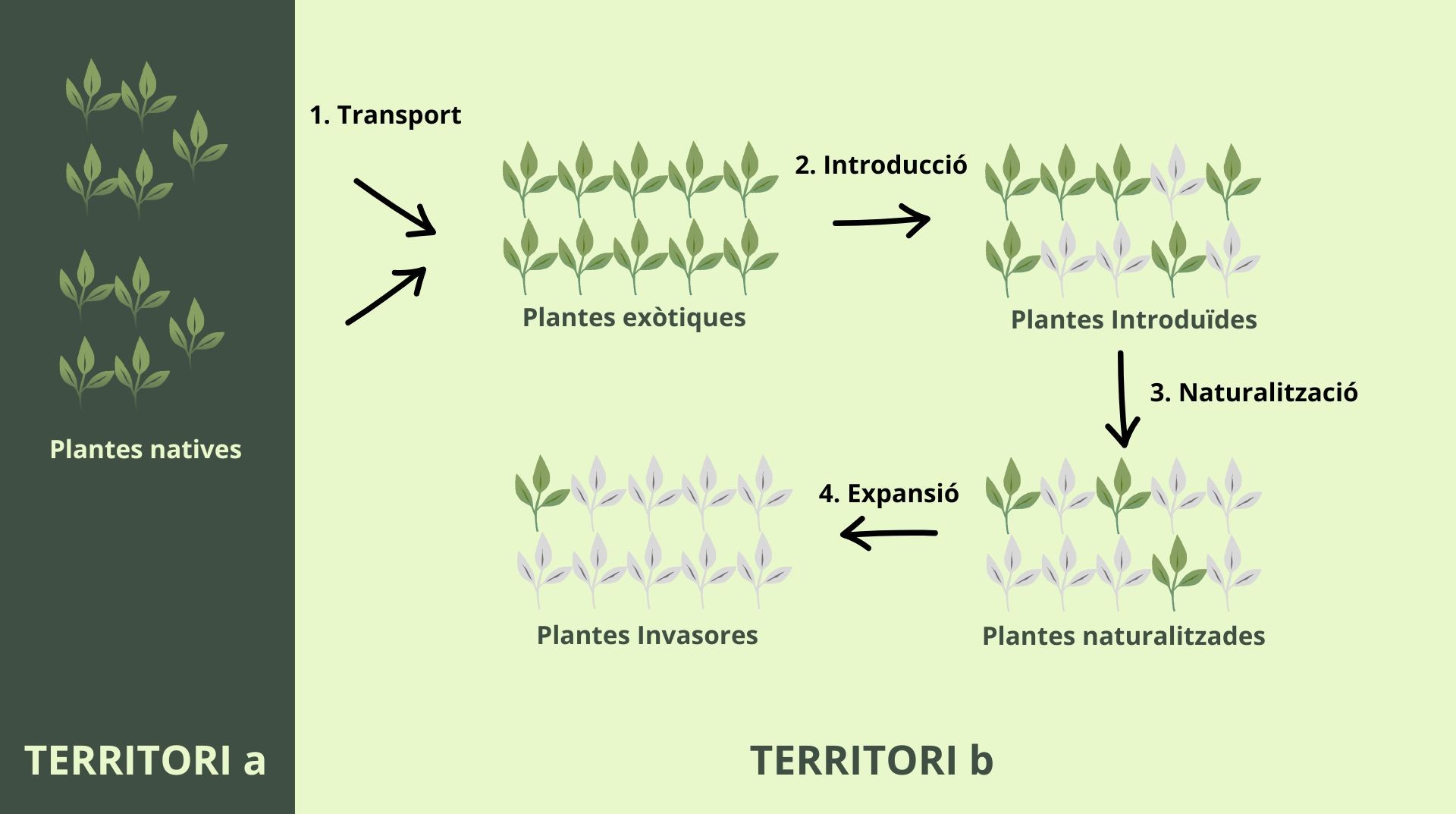 Plantes natives

TERRITORI a

1. Transport

Plantes exòtiques

2. Introducció

Plantes Introduïdes

3. Naturalització

Plantes naturalitzades

4. Expansió

Plantes Invasores

TERRITORI b